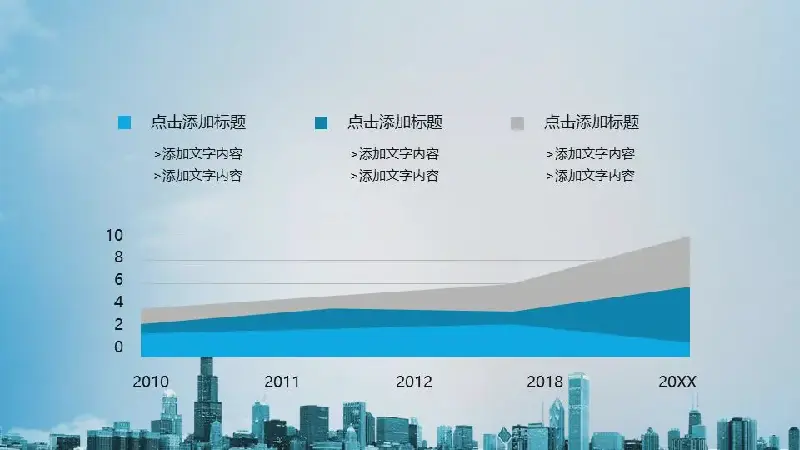 点击添加标题
>添加文字内容
>添加文字内容

点击添加标题
>添加文字内容
>添加文字内容

点击添加标题
>添加文字内容
>添加文字内容

10
8
6
4
2
0

2010
2011
2012
2018
20XX